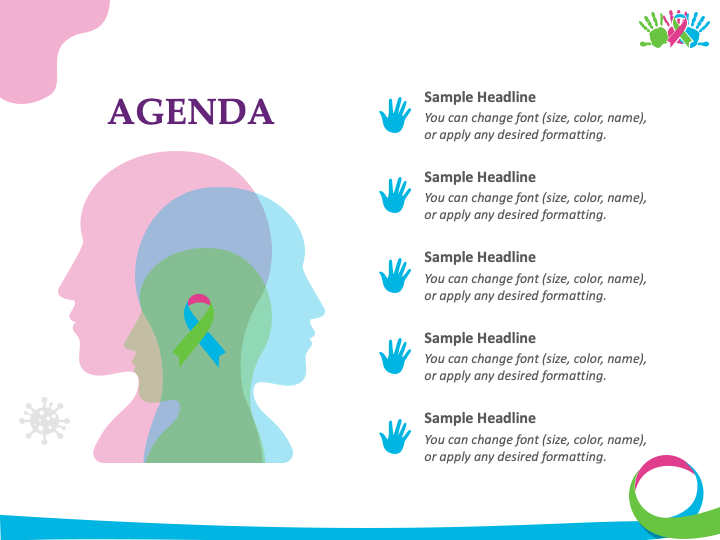 AGENDA

Sample Headline
You can change font (size, color, name), or apply any desired formatting.

Sample Headline
You can change font (size, color, name), or apply any desired formatting.

Sample Headline
You can change font (size, color, name), or apply any desired formatting.

Sample Headline
You can change font (size, color, name), or apply any desired formatting.

Sample Headline
You can change font (size, color, name), or apply any desired formatting.